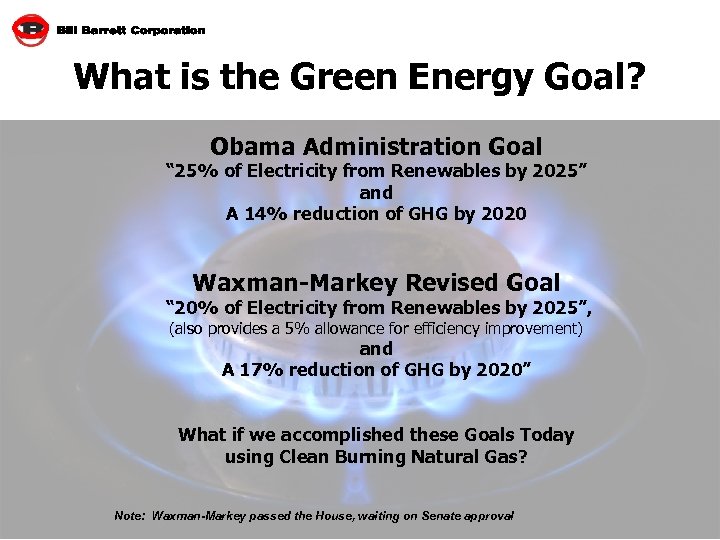 Bill Barrett Corporation

What is the Green Energy Goal?

Obama Administration Goal
“25% of Electricity from Renewables by 2025”
and
A 14% reduction of GHG by 2020

Waxman-Markey Revised Goal
“20% of Electricity from Renewables by 2025”,
(also provides a 5% allowance for efficiency improvement)
and
A 17% reduction of GHG by 2020”

What if we accomplished these Goals Today using Clean Burning Natural Gas?

Note: Waxman-Markey passed the House, waiting on Senate approval